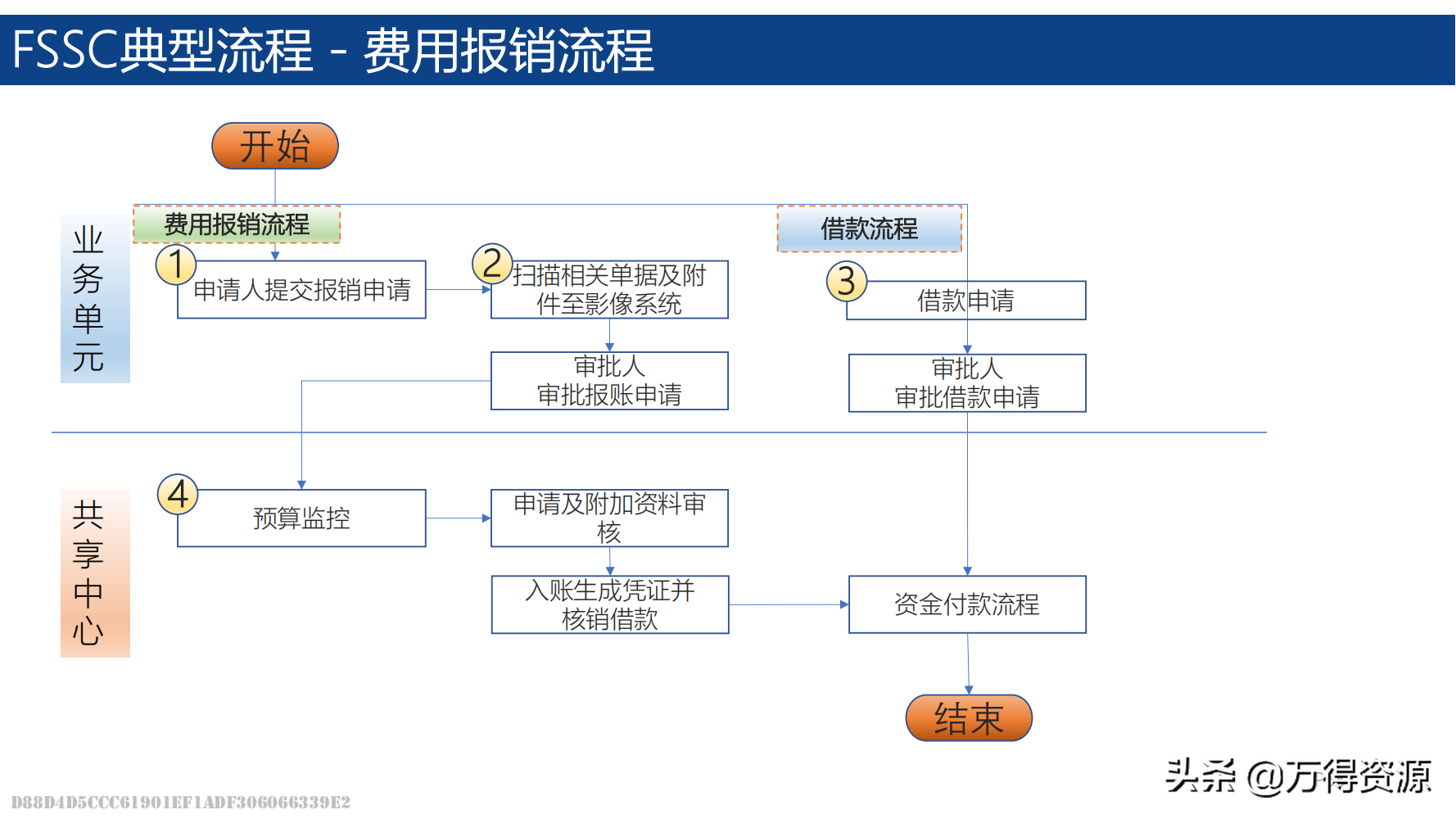 FSSC典型流程 - 费用报销流程

开始

业务单元

费用报销流程

1 申请人提交报销申请

2 扫描相关单据及附件至影像系统

审批人
审批报账申请

借款流程

3 借款申请

审批人
审批借款申请

共享中心

4 预算监控

申请及附加资料审核

入账生成凭证并核销借款

资金付款流程

结束

头条 @万得资源

D88D4D5CCC61901EF1ADF306066339E2